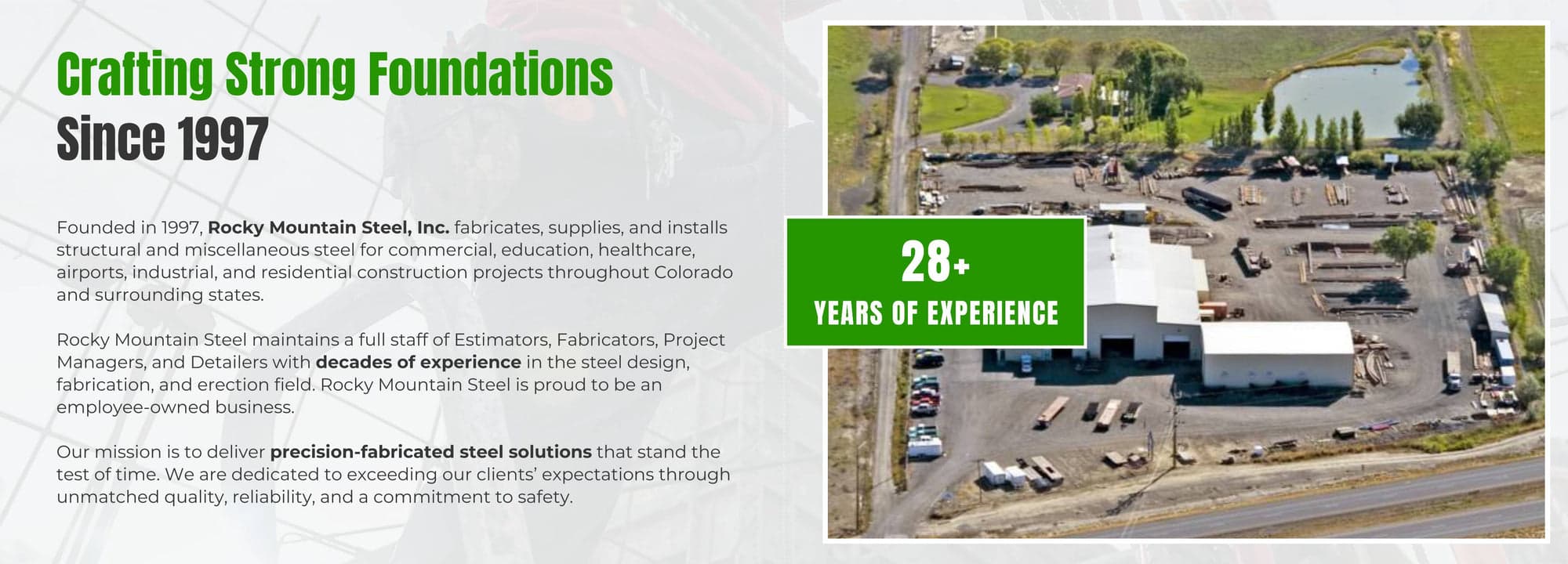 Crafting Strong Foundations
Since 1997

Founded in 1997, Rocky Mountain Steel, Inc. fabricates, supplies, and installs structural and miscellaneous steel for commercial, education, healthcare, airports, industrial, and residential construction projects throughout Colorado and surrounding states.

Rocky Mountain Steel maintains a full staff of Estimators, Fabricators, Project Managers, and Detailers with decades of experience in the steel design, fabrication, and erection field. Rocky Mountain Steel is proud to be an employee-owned business.

Our mission is to deliver precision-fabricated steel solutions that stand the test of time. We are dedicated to exceeding our clients' expectations through unmatched quality, reliability, and a commitment to safety.

28+
YEARS OF EXPERIENCE